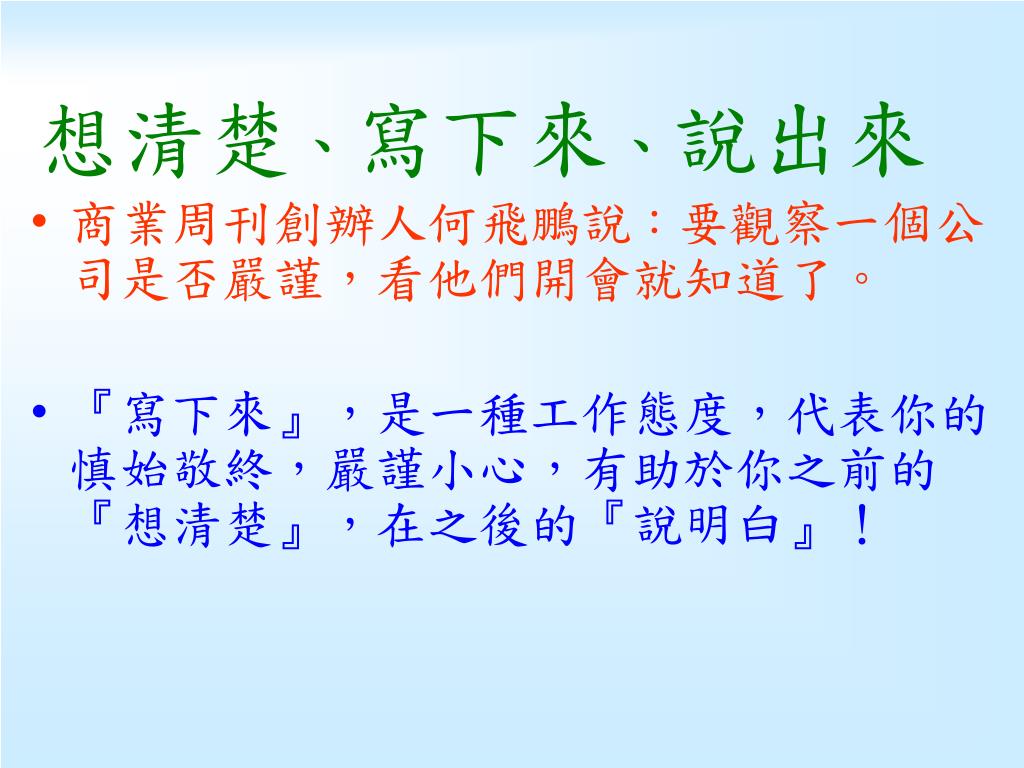 想清楚、寫下來、說出來

• 商業周刊創辦人何飛鵬說：要觀察一個公司是否嚴謹，看他們開會就知道了。

• 『寫下來』，是一種工作態度，代表你的慎始敬終，嚴謹小心，有助於你之前的『想清楚』，在之後的『說明白』！